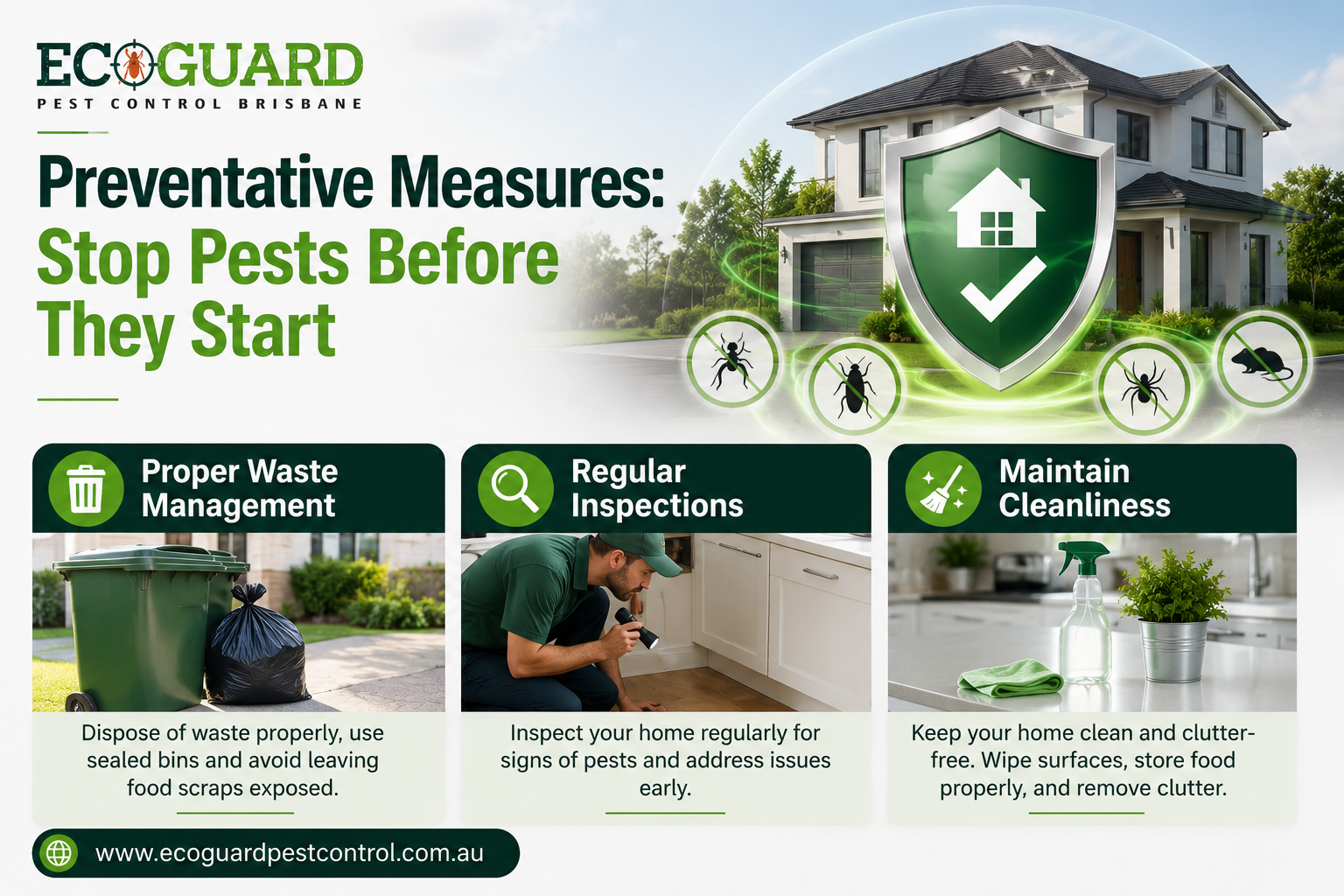 ECOGUARD
PEST CONTROL BRISBANE

Preventative Measures: Stop Pests Before They Start

Proper Waste Management

Dispose of waste properly, use sealed bins and avoid leaving food scraps exposed.

Regular Inspections

Inspect your home regularly for signs of pests and address issues early.

Maintain Cleanliness

Keep your home clean and clutter-free. Wipe surfaces, store food properly, and remove clutter.

www.ecoguardpestcontrol.com.au